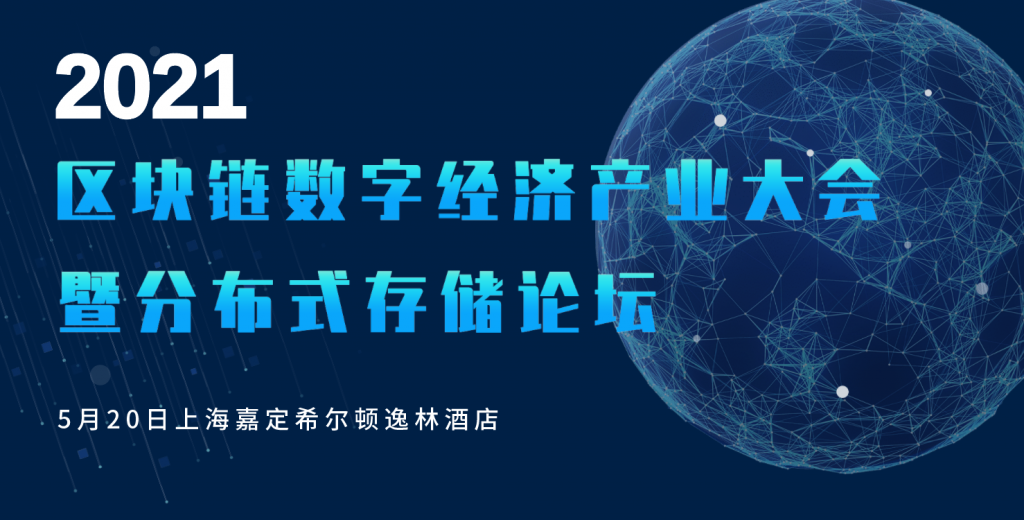 2021
区块链数字经济产业大会
暨分布式存储论坛

5月20日上海嘉定希尔顿逸林酒店